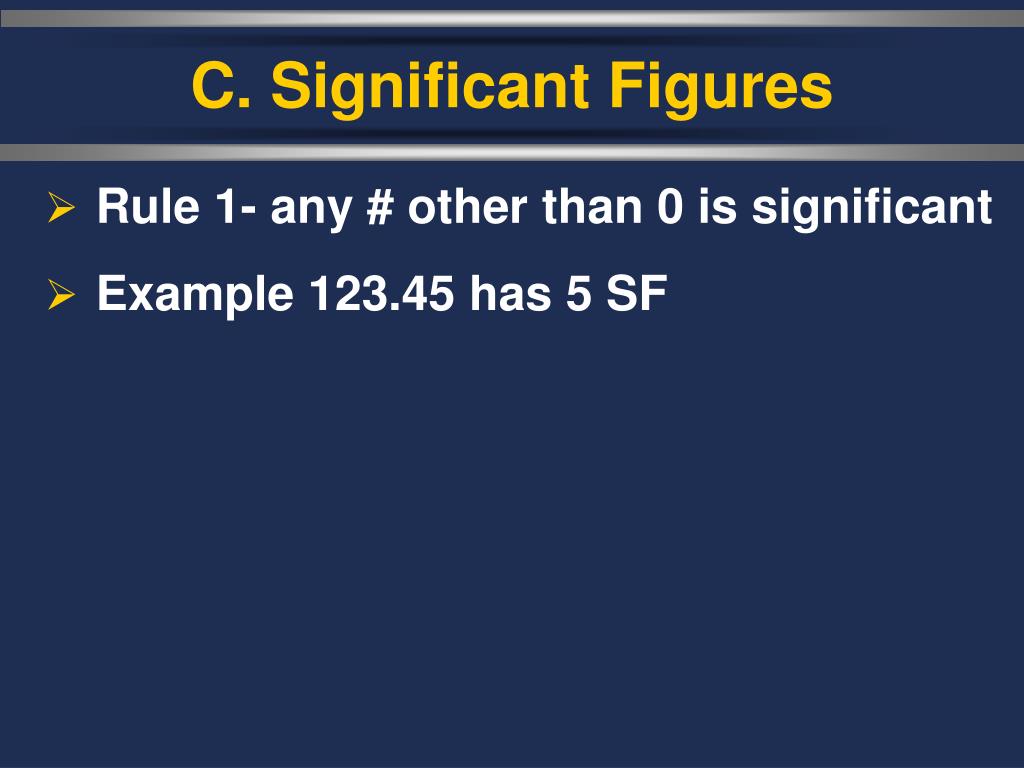 C. Significant Figures

➢ Rule 1- any # other than 0 is significant

➢ Example 123.45 has 5 SF